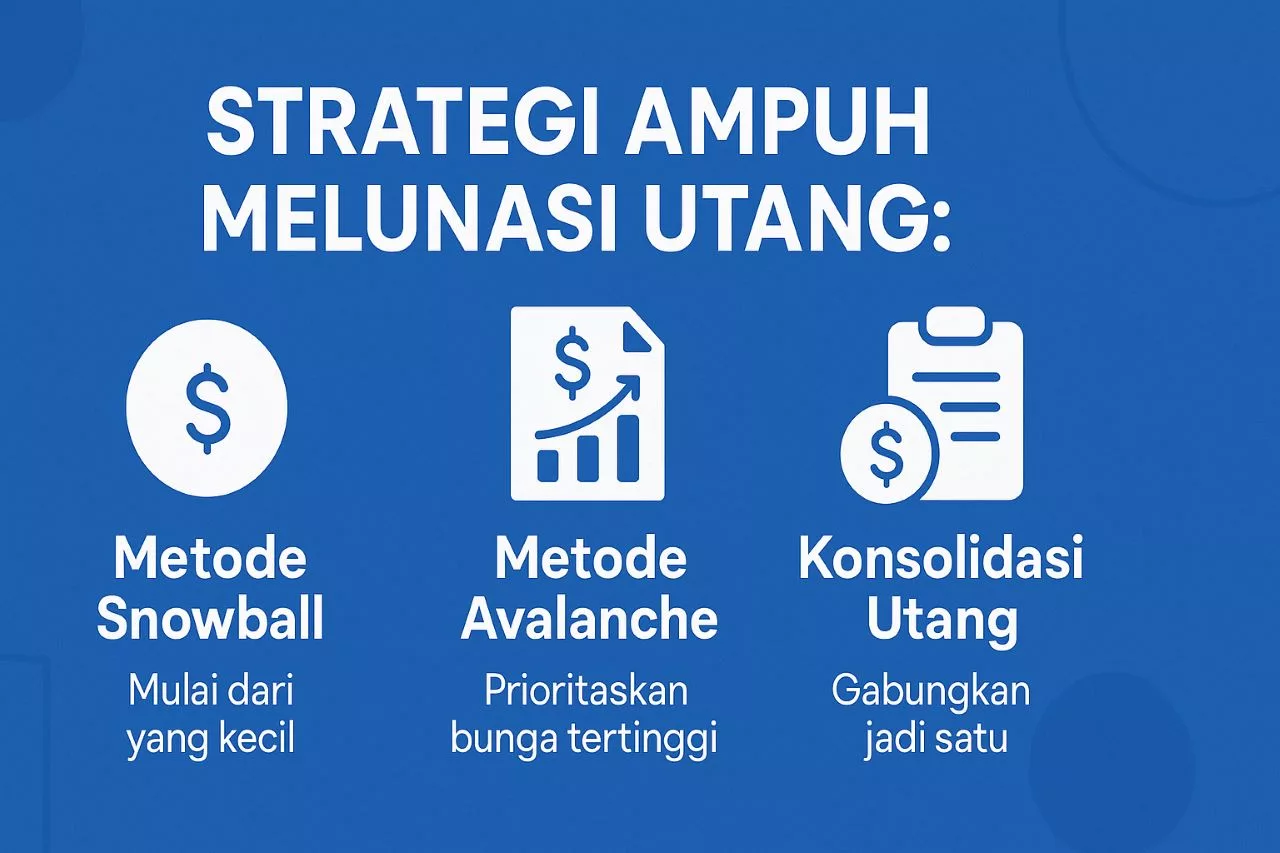 STRATEGI AMPUH MELUNASI UTANG:

$

Metode Snowball

Mulai dari yang kecil

$

Metode Avalanche

Prioritaskan bunga tertinggi

$

Konsolidasi Utang

Gabungkan jadi satu